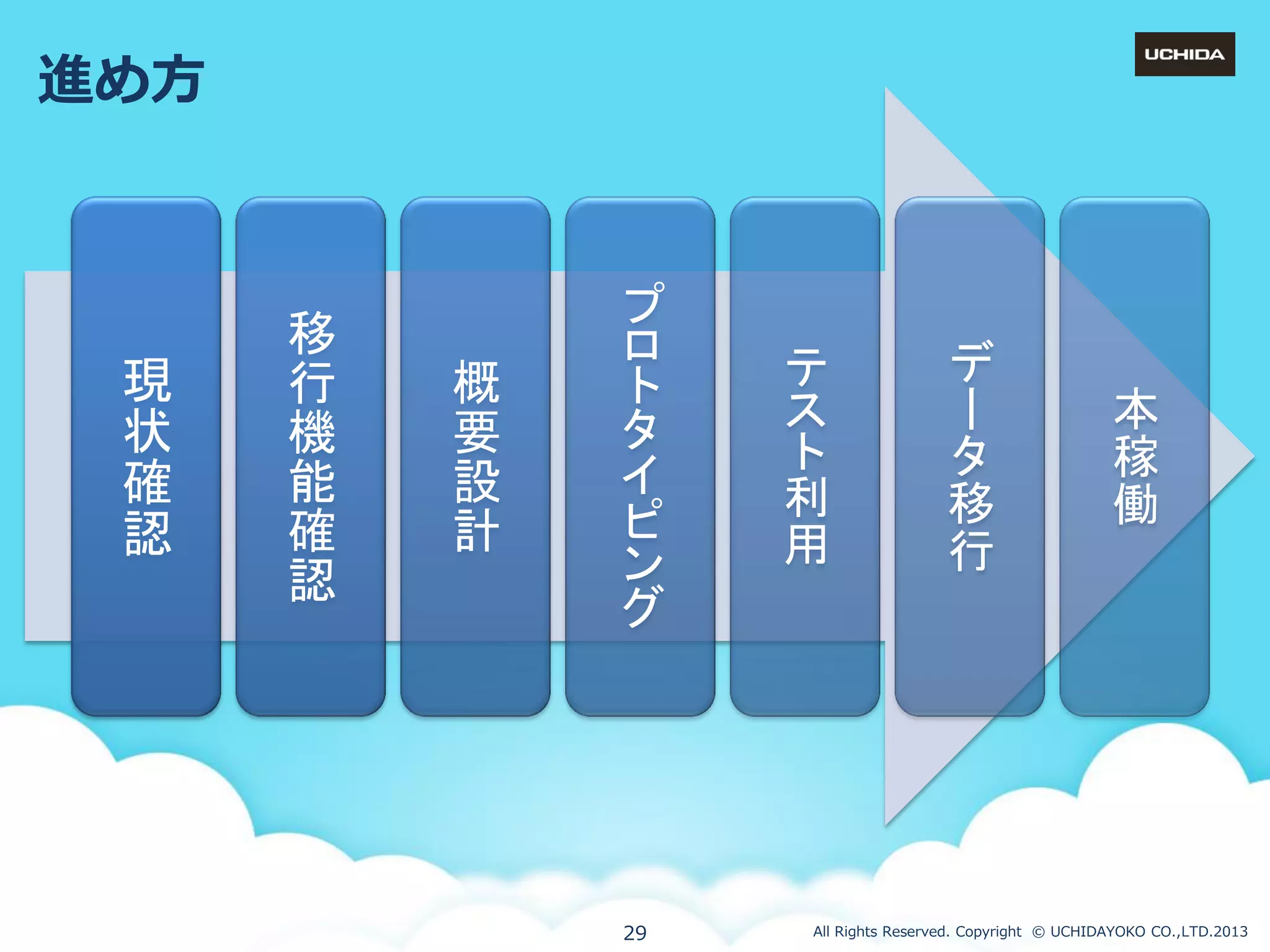 進め方

UCHIDA

現状確認

移行機能確認

概要設計

プロトタイピング

テスト利用

データ移行

本稼働

29

All Rights Reserved. Copyright © UCHIDAYOKO CO.,LTD.2013